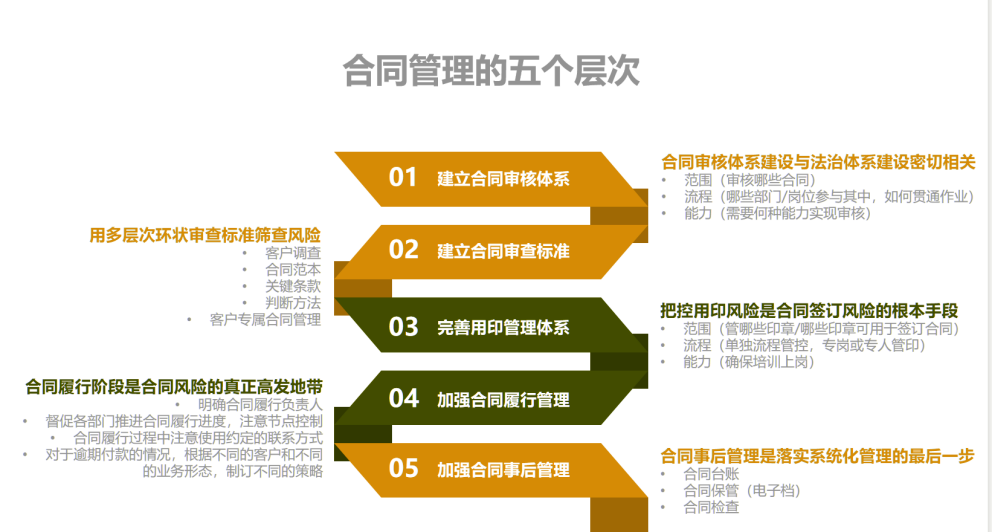 合同管理的五个层次

01 建立合同审核体系

合同审核体系建设与法治体系建设密切相关
• 范围（审核哪些合同）
• 流程（哪些部门/岗位参与其中，如何贯通作业）
• 能力（需要何种能力实现审核）

02 建立合同审查标准

用多层次环状审查标准筛查风险
• 客户调查
• 合同范本
• 关键条款
• 判断方法
• 客户专属合同管理

03 完善用印管理体系

把控用印风险是合同签订风险的根本手段
• 范围（管哪些印章/哪些印章可用于签订合同）
• 流程（单独流程管控，专岗或专人管印）
• 能力（确保培训上岗）

04 加强合同履行管理

合同履行阶段是合同风险的真正高发地带
• 明确合同履行负责人
• 督促各部门推进合同履行进度，注意节点控制
• 合同履行过程中注意使用约定的联系方式
• 对于逾期付款的情况，根据不同的客户和不同的业务形态，制订不同的策略

05 加强合同事后管理

合同事后管理是落实系统化管理的最后一步
• 合同台账
• 合同保管（电子档）
• 合同检查